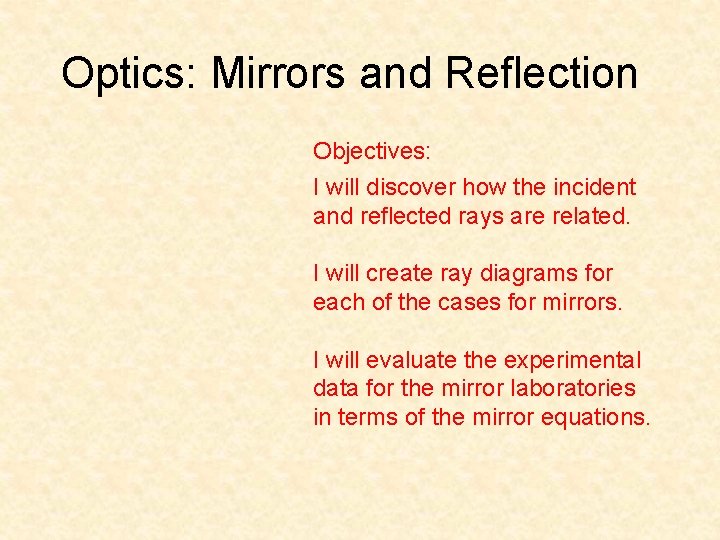 Optics: Mirrors and Reflection

Objectives:

I will discover how the incident and reflected rays are related.

I will create ray diagrams for each of the cases for mirrors.

I will evaluate the experimental data for the mirror laboratories in terms of the mirror equations.